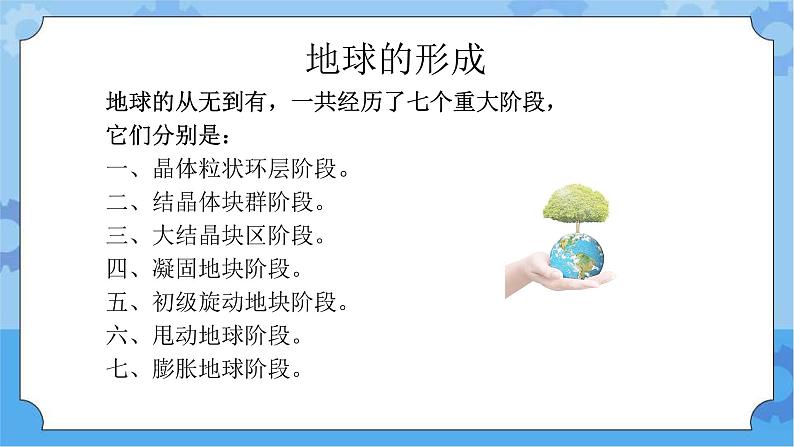 地球的形成

地球的从无到有，一共经历了七个重大阶段，它们分别是：

一、晶体粒状环层阶段。
二、结晶体块群阶段。
三、大结晶块区阶段。
四、凝固地块阶段。
五、初级旋动地块阶段。
六、甩动地球阶段。
七、膨胀地球阶段。